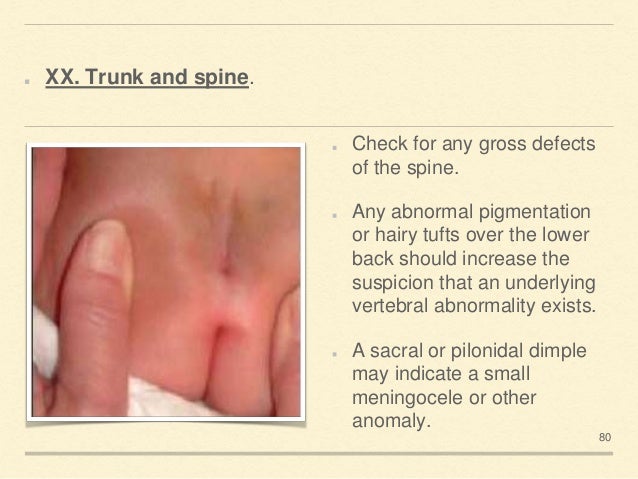 XX. Trunk and spine.

Check for any gross defects of the spine.

Any abnormal pigmentation or hairy tufts over the lower back should increase the suspicion that an underlying vertebral abnormality exists.

A sacral or pilonidal dimple may indicate a small meningocele or other anomaly.

80